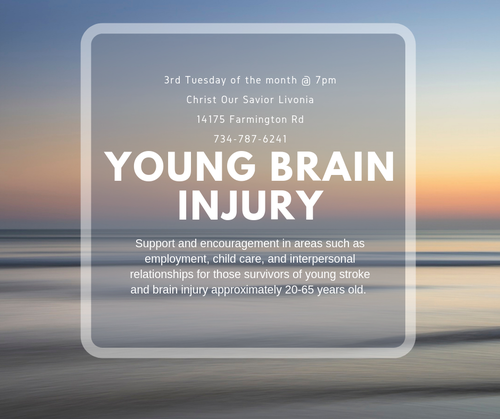 3rd Tuesday of the month @ 7pm

Christ Our Savior Livonia

14175 Farmington Rd

734-787-6241

YOUNG BRAIN INJURY

Support and encouragement in areas such as employment, child care, and interpersonal relationships for those survivors of young stroke and brain injury approximately 20-65 years old.